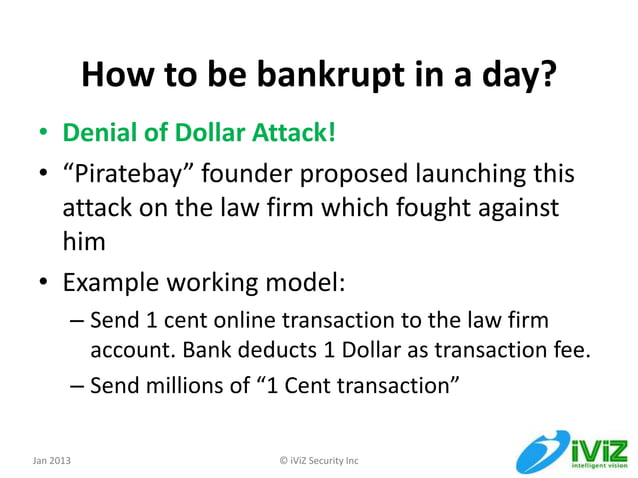 How to be bankrupt in a day?

• Denial of Dollar Attack!

• "Piratebay" founder proposed launching this attack on the law firm which fought against him

• Example working model:

– Send 1 cent online transaction to the law firm account. Bank deducts 1 Dollar as transaction fee.

– Send millions of "1 Cent transaction"

Jan 2013

© iViZ Security Inc

iViZ
intelligent vision